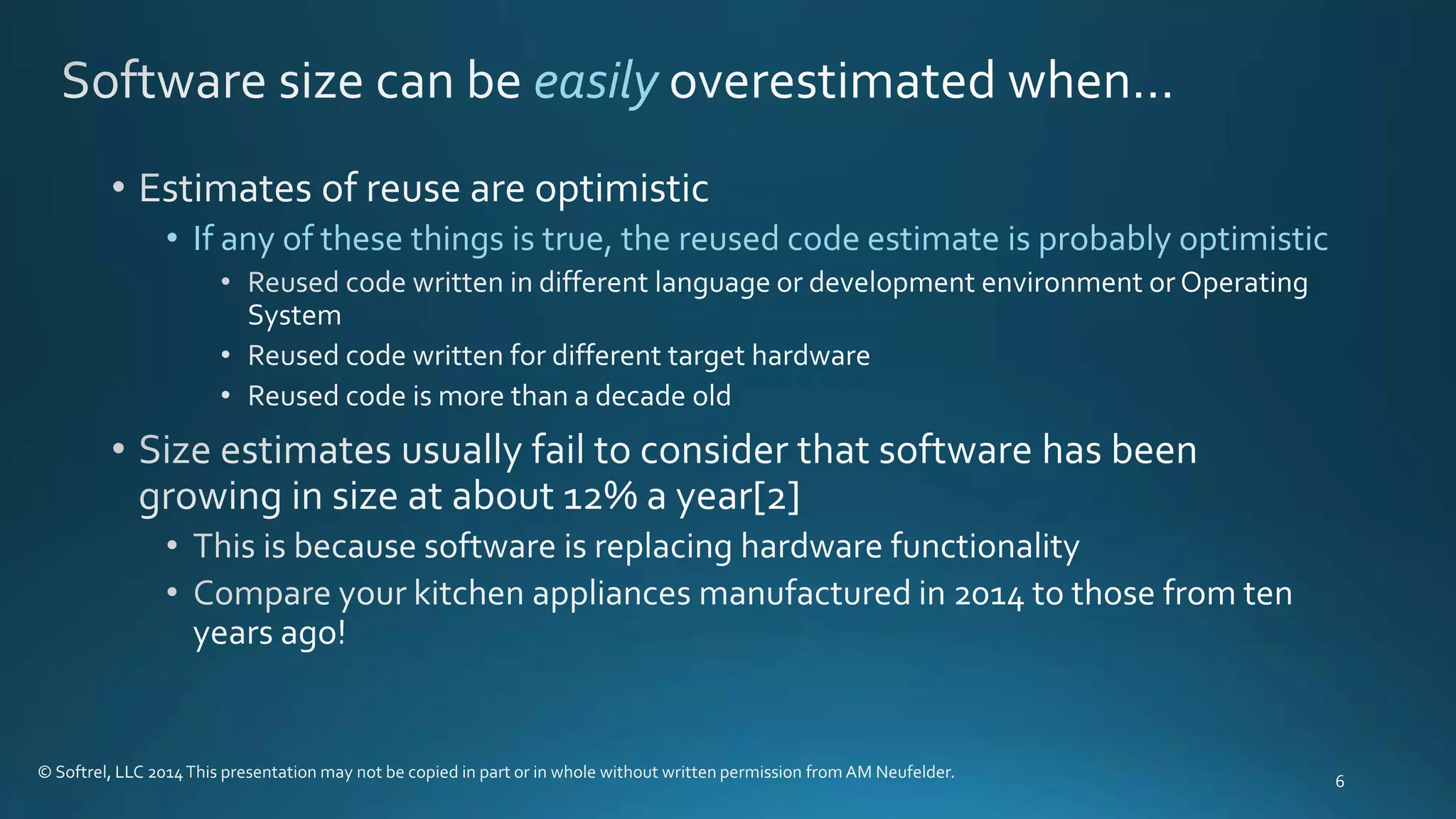 Software size can be easily overestimated when…

• Estimates of reuse are optimistic
  • If any of these things is true, the reused code estimate is probably optimistic
    • Reused code written in different language or development environment or Operating System
    • Reused code written for different target hardware
    • Reused code is more than a decade old
• Size estimates usually fail to consider that software has been growing in size at about 12% a year[2]
  • This is because software is replacing hardware functionality
  • Compare your kitchen appliances manufactured in 2014 to those from ten years ago!

© Softrel, LLC 2014 This presentation may not be copied in part or in whole without written permission from AM Neufelder.

6